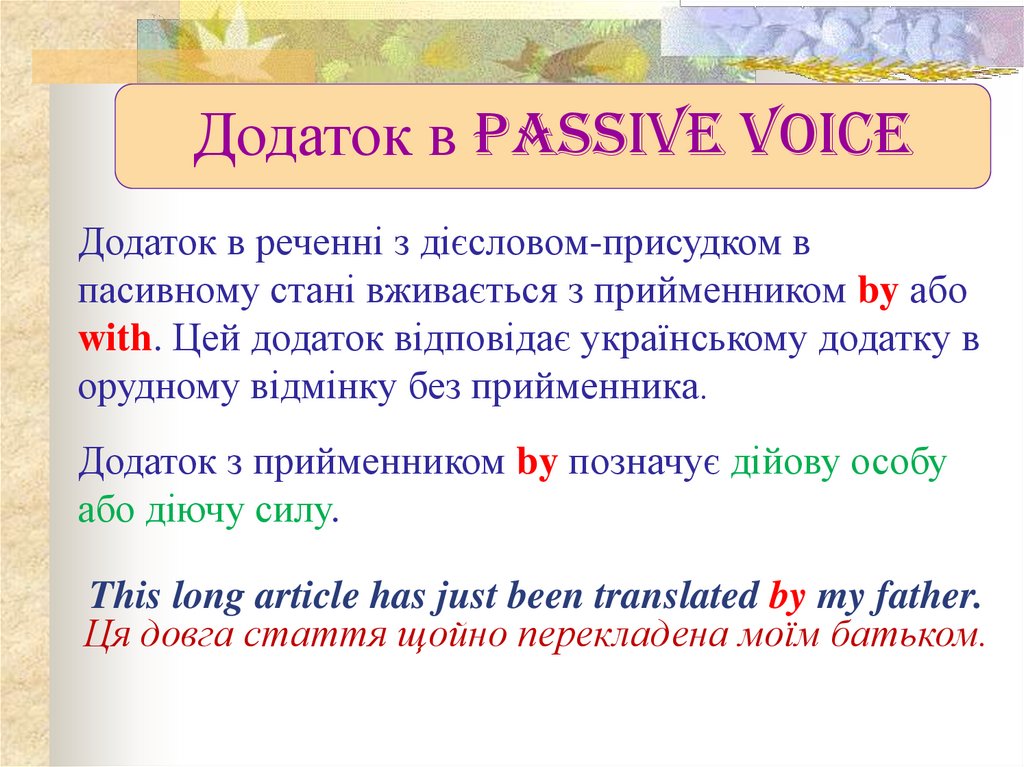 Додаток в PASSIVE VOICE

Додаток в реченні з дієсловом-присудком в пасивному стані вживається з прийменником by або with. Цей додаток відповідає українському додатку в орудному відмінку без прийменника.

Додаток з прийменником by позначує дійову особу або діючу силу.

This long article has just been translated by my father.
Ця довга стаття щойно перекладена моїм батьком.